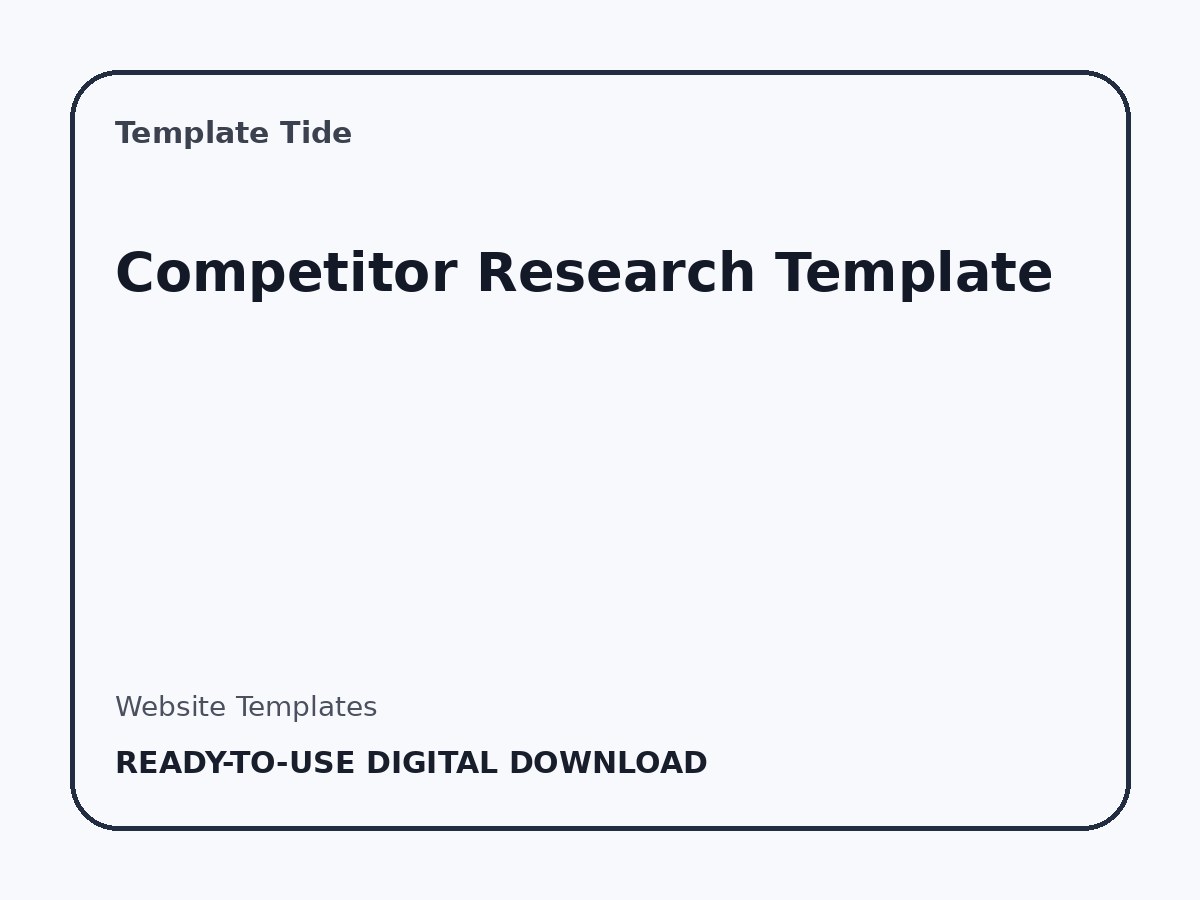 Template Tide

Competitor Research Template

Website Templates

READY-TO-USE DIGITAL DOWNLOAD